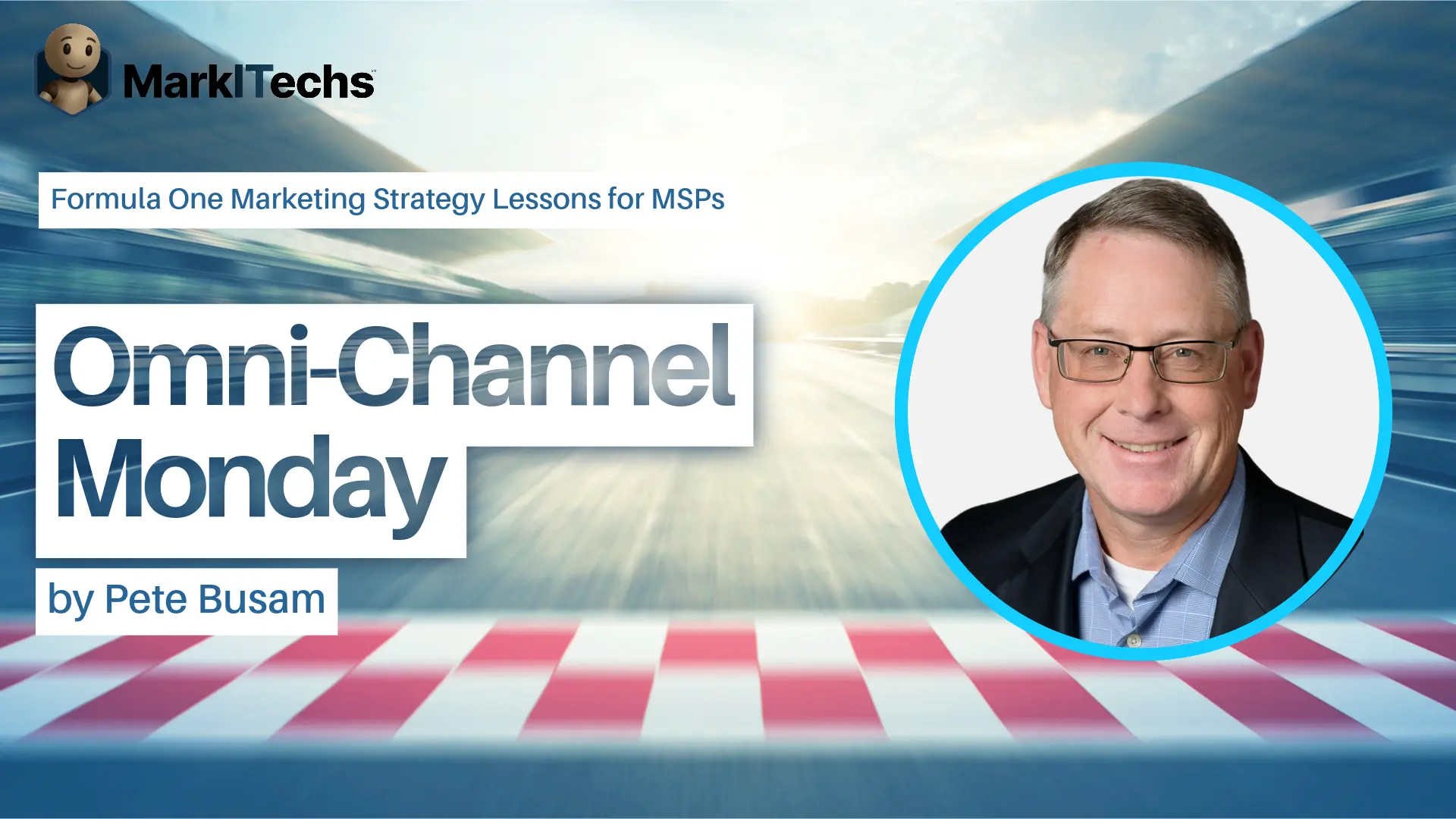 MarkITechs

Formula One Marketing Strategy Lessons for MSPs

Omni-Channel Monday

by Pete Busam